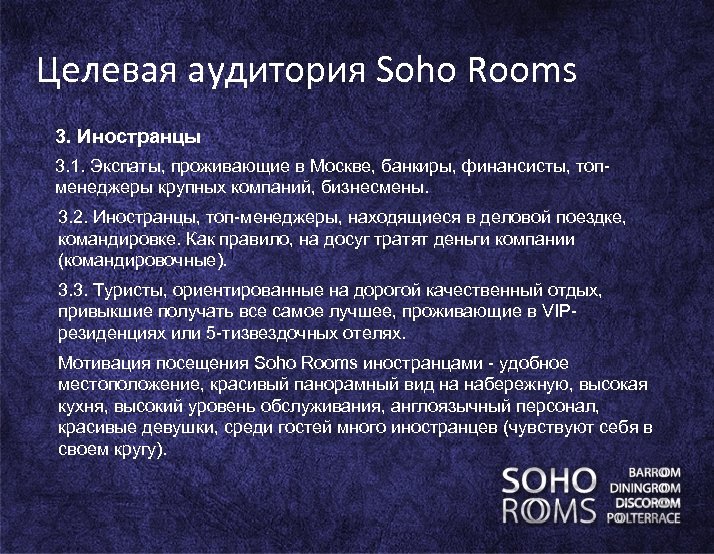 Целевая аудитория Soho Rooms

3. Иностранцы

3.1. Экспаты, проживающие в Москве, банкиры, финансисты, топ-менеджеры крупных компаний, бизнесмены.

3.2. Иностранцы, топ-менеджеры, находящиеся в деловой поездке, командировке. Как правило, на досуг тратят деньги компании (командировочные).

3.3. Туристы, ориентированные на дорогой качественный отдых, привыкшие получать все самое лучшее, проживающие в VIP-резиденциях или 5-тизвездочных отелях.

Мотивация посещения Soho Rooms иностранцами - удобное местоположение, красивый панорамный вид на набережную, высокая кухня, высокий уровень обслуживания, англоязычный персонал, красивые девушки, среди гостей много иностранцев (чувствуют себя в своем кругу).

SOHO ROOMS BARROOM DININGROOM DISCOROOM POOLTERRACE